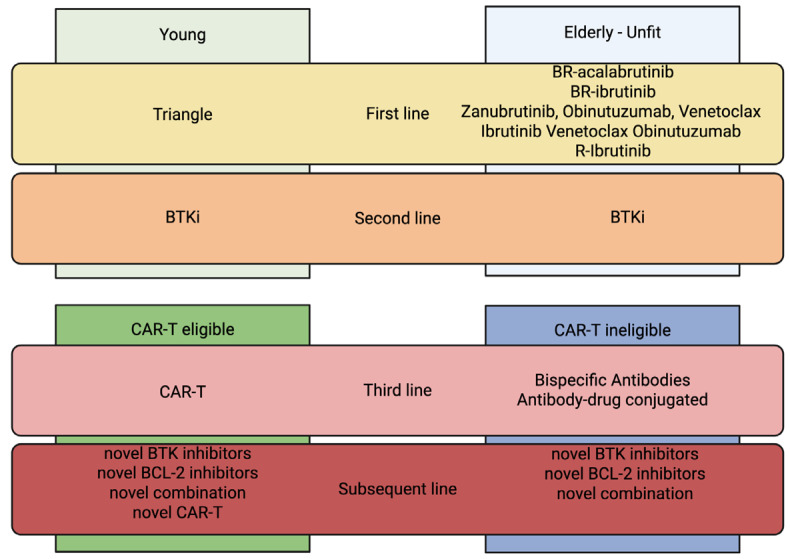 Young

Elderly - Unfit

Triangle

First line

BR-acalabrutinib
BR-ibrutinib
Zanubrutinib, Obinutuzumab, Venetoclax
Ibrutinib Venetoclax Obinutuzumab
R-Ibrutinib

BTKi

Second line

BTKi

CAR-T eligible

CAR-T ineligible

CAR-T

Third line

Bispecific Antibodies
Antibody-drug conjugated

novel BTK inhibitors
novel BCL-2 inhibitors
novel combination
novel CAR-T

Subsequent line

novel BTK inhibitors
novel BCL-2 inhibitors
novel combination